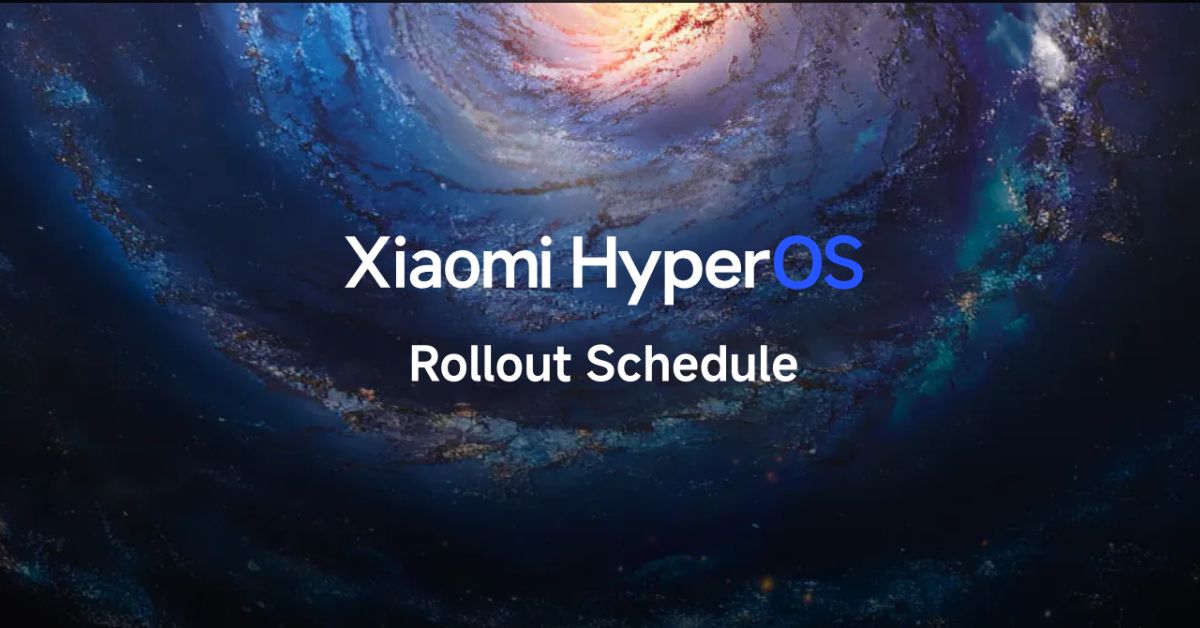 Xiaomi HyperOS

Rollout Schedule